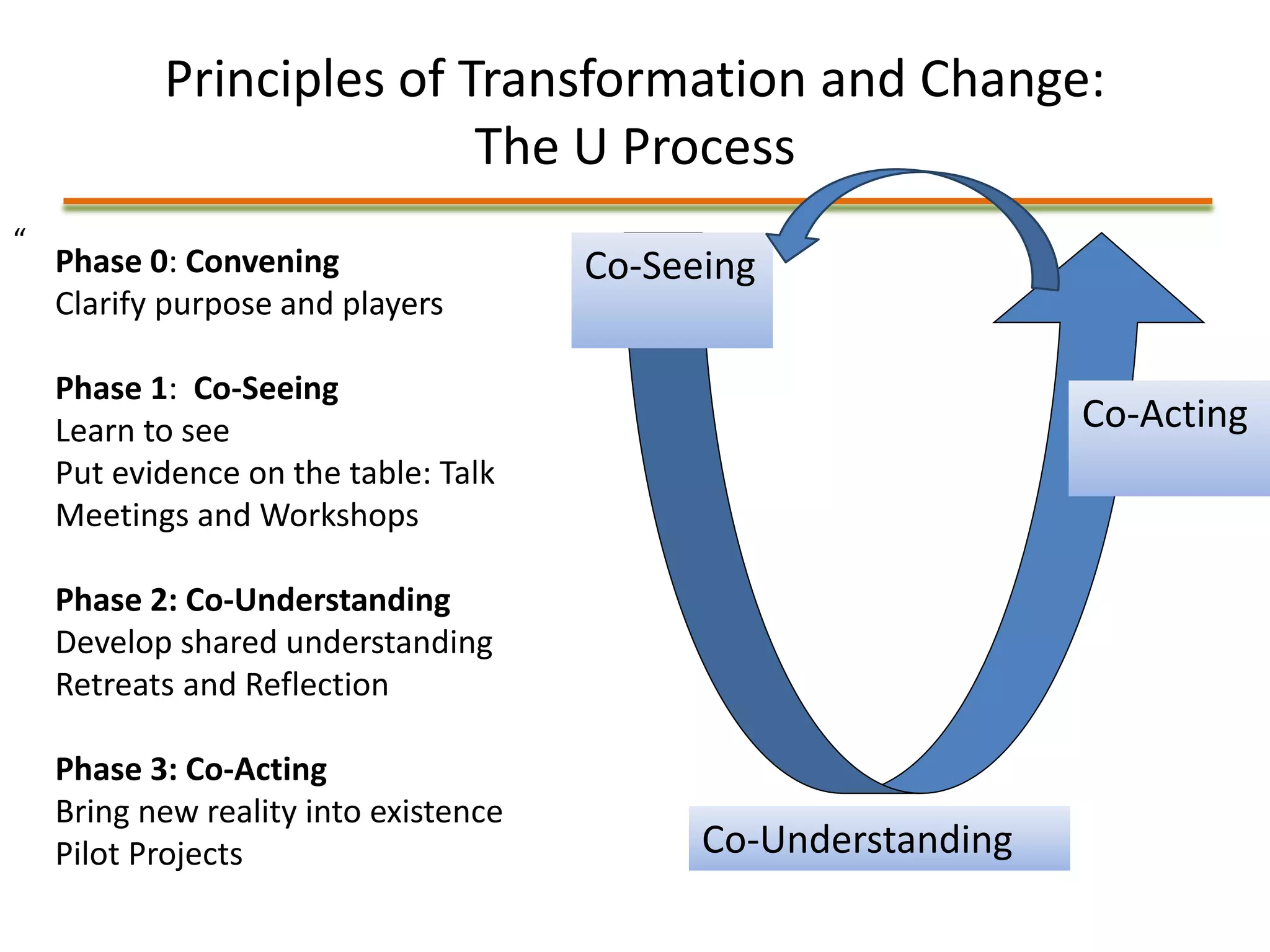 Principles of Transformation and Change:
The U Process

“

Phase 0: Convening
Clarify purpose and players

Phase 1: Co-Seeing
Learn to see
Put evidence on the table: Talk Meetings and Workshops

Phase 2: Co-Understanding
Develop shared understanding
Retreats and Reflection

Phase 3: Co-Acting
Bring new reality into existence
Pilot Projects

Co-Seeing

Co-Acting

Co-Understanding